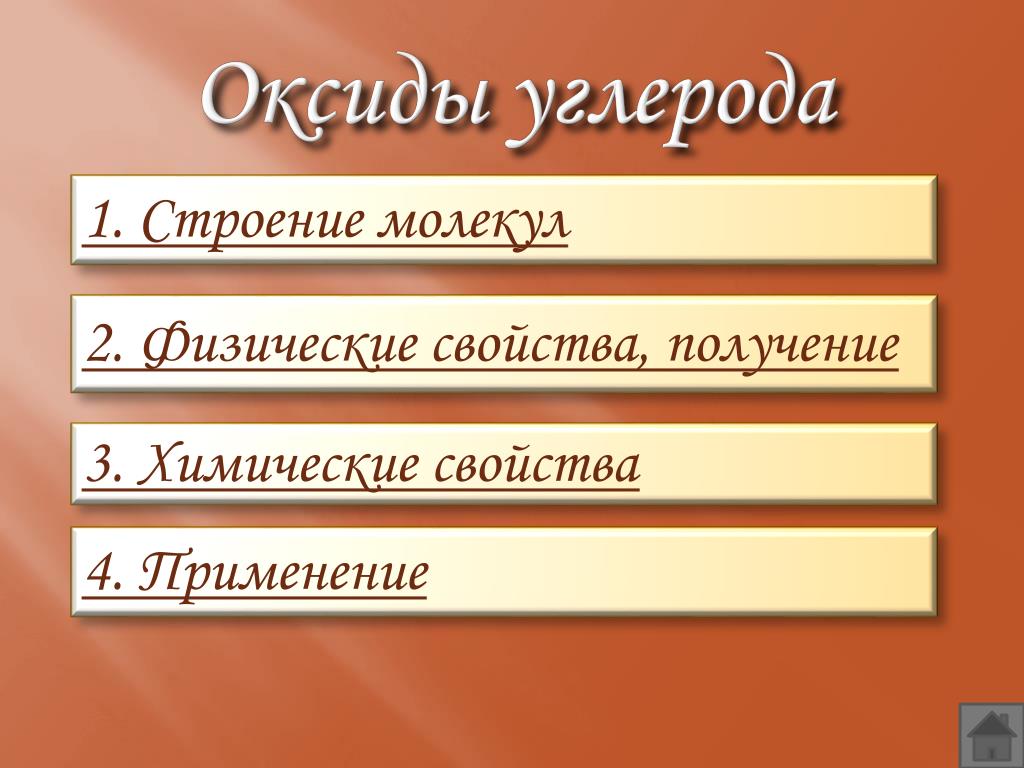 Оксиды углерода

1. Строение молекул

2. Физические свойства, получение

3. Химические свойства

4. Применение